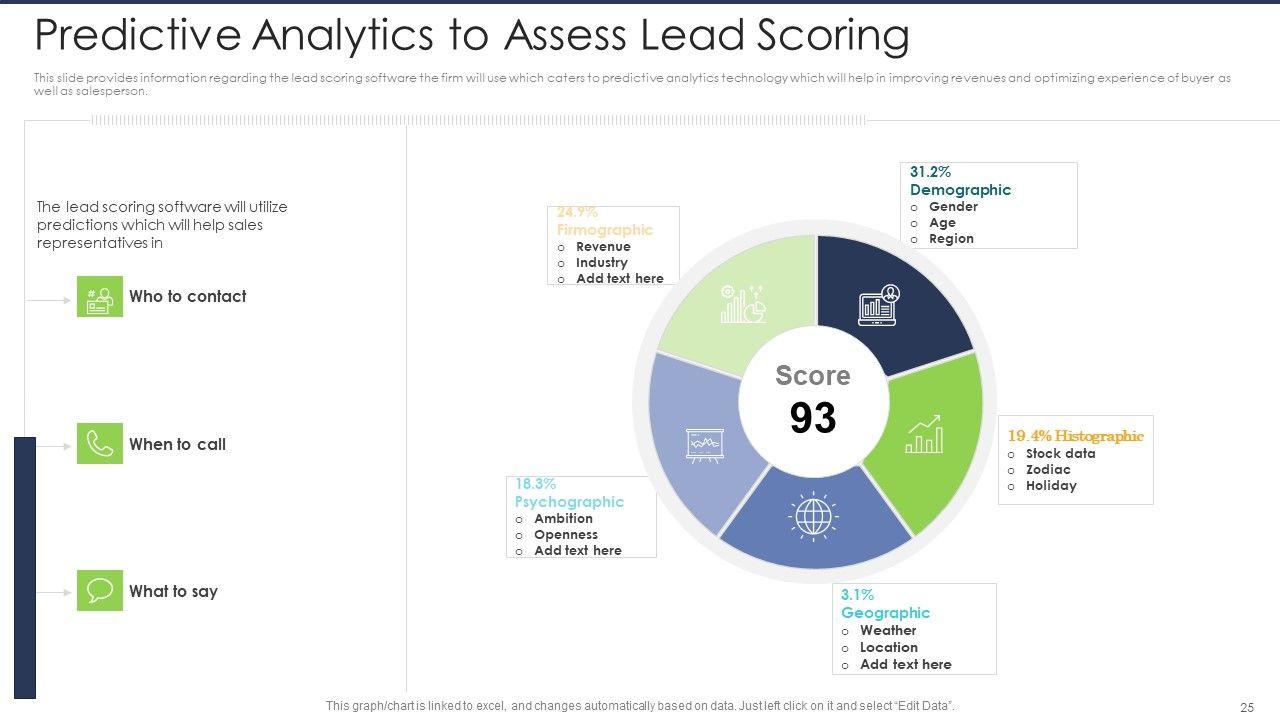 Predictive Analytics to Assess Lead Scoring

This slide provides information regarding the lead scoring software the firm will use which caters to predictive analytics technology which will help in improving revenues and optimizing experience of buyer as well as salesperson.

The lead scoring software will utilize predictions which will help sales representatives in

Who to contact

When to call

What to say

24.9%
Firmographic
o Revenue
o Industry
o Add text here

31.2%
Demographic
o Gender
o Age
o Region

Score
93

19.4% Histographic
o Stock data
o Zodiac
o Holiday

18.3%
Psychographic
o Ambition
o Openness
o Add text here

3.1%
Geographic
o Weather
o Location
o Add text here

This graph/chart is linked to excel, and changes automatically based on data. Just left click on it and select "Edit Data".

25